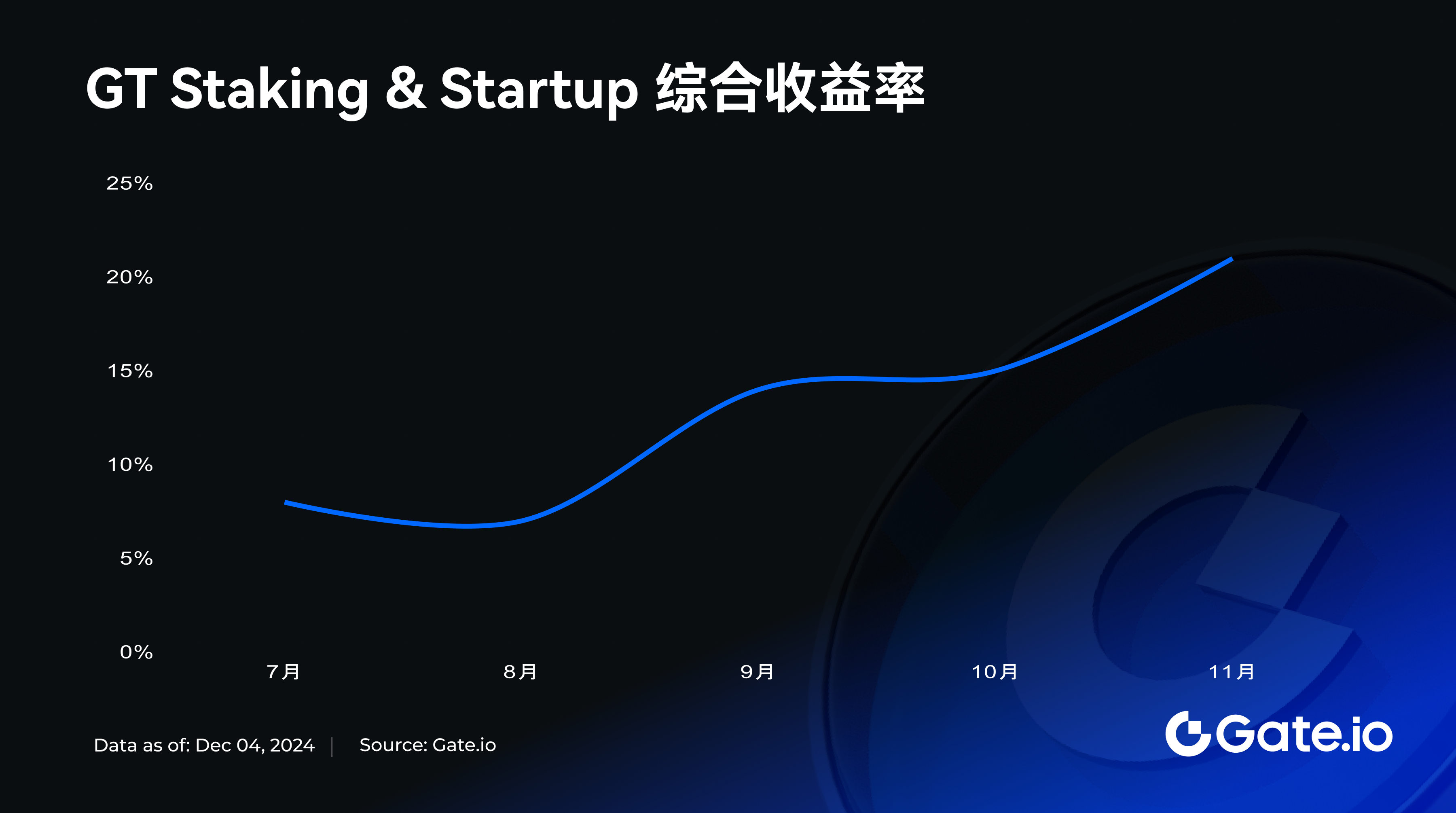 GT Staking & Startup 综合收益率

25%
20%
15%
10%
5%
0%

7月
8月
9月
10月
11月

Data as of: Dec 04, 2024 | Source: Gate.io

Gate.io